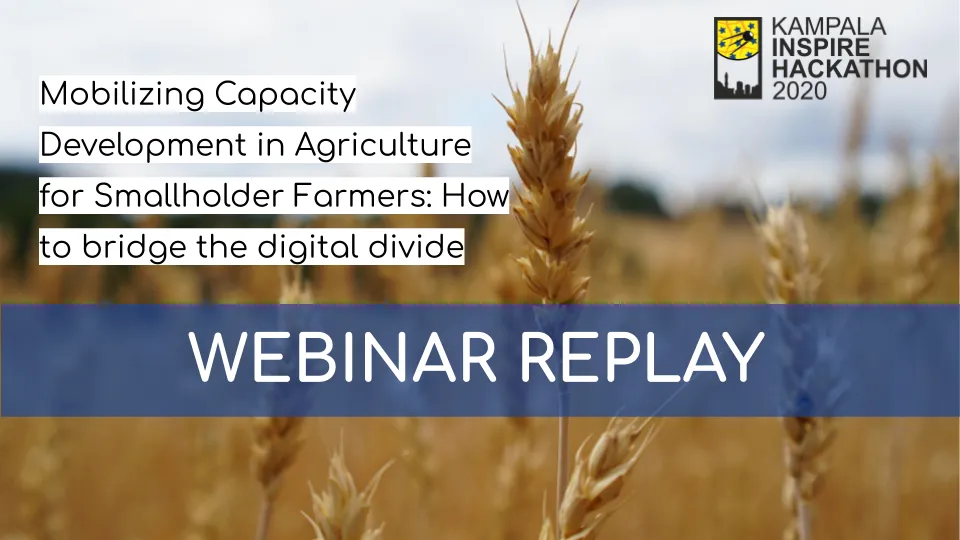 KAMPALA INSPIRE HACKATHON 2020

Mobilizing Capacity Development in Agriculture for Smallholder Farmers: How to bridge the digital divide

WEBINAR REPLAY